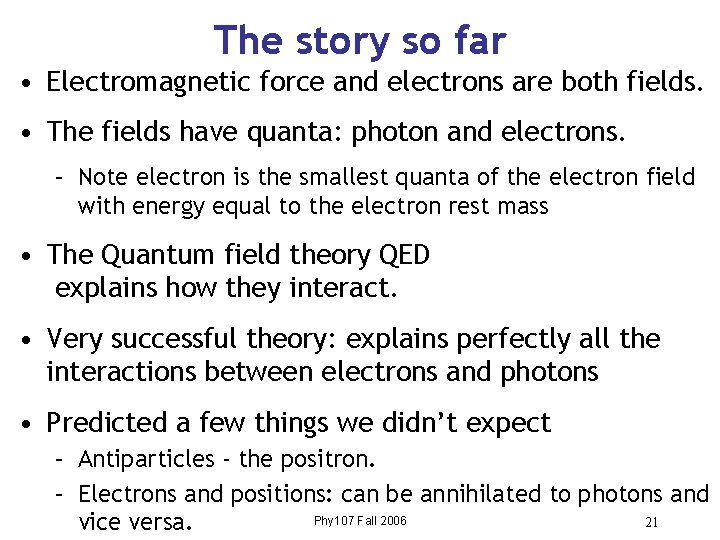 The story so far

• Electromagnetic force and electrons are both fields.

• The fields have quanta: photon and electrons.
  – Note electron is the smallest quanta of the electron field with energy equal to the electron rest mass

• The Quantum field theory QED explains how they interact.

• Very successful theory: explains perfectly all the interactions between electrons and photons

• Predicted a few things we didn't expect
  – Antiparticles - the positron.
  – Electrons and positions: can be annihilated to photons and vice versa.

Phy107 Fall 2006

21